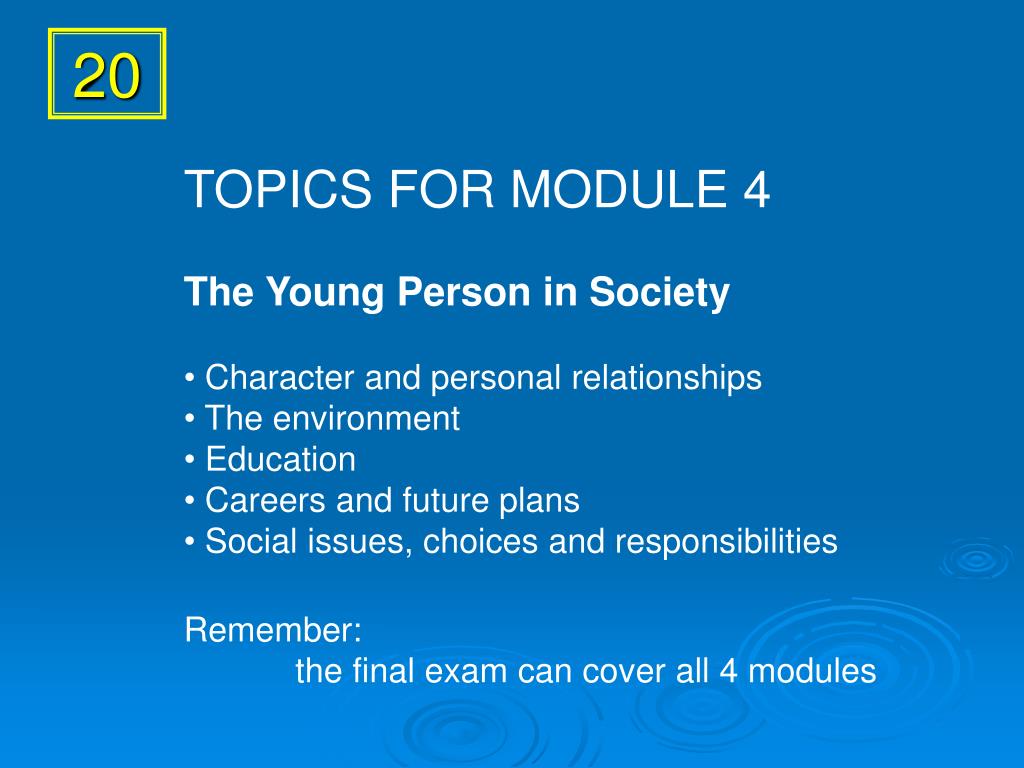 20

TOPICS FOR MODULE 4

The Young Person in Society

• Character and personal relationships
• The environment
• Education
• Careers and future plans
• Social issues, choices and responsibilities

Remember:
the final exam can cover all 4 modules